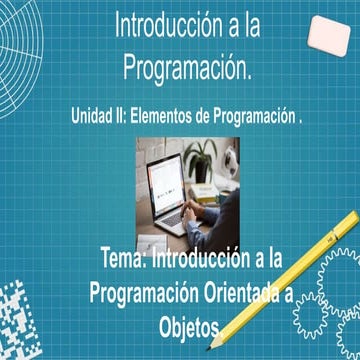 Introducción a la Programación.

Unidad II: Elementos de Programación .

Tema: Introducción a la Programación Orientada a Objetos.